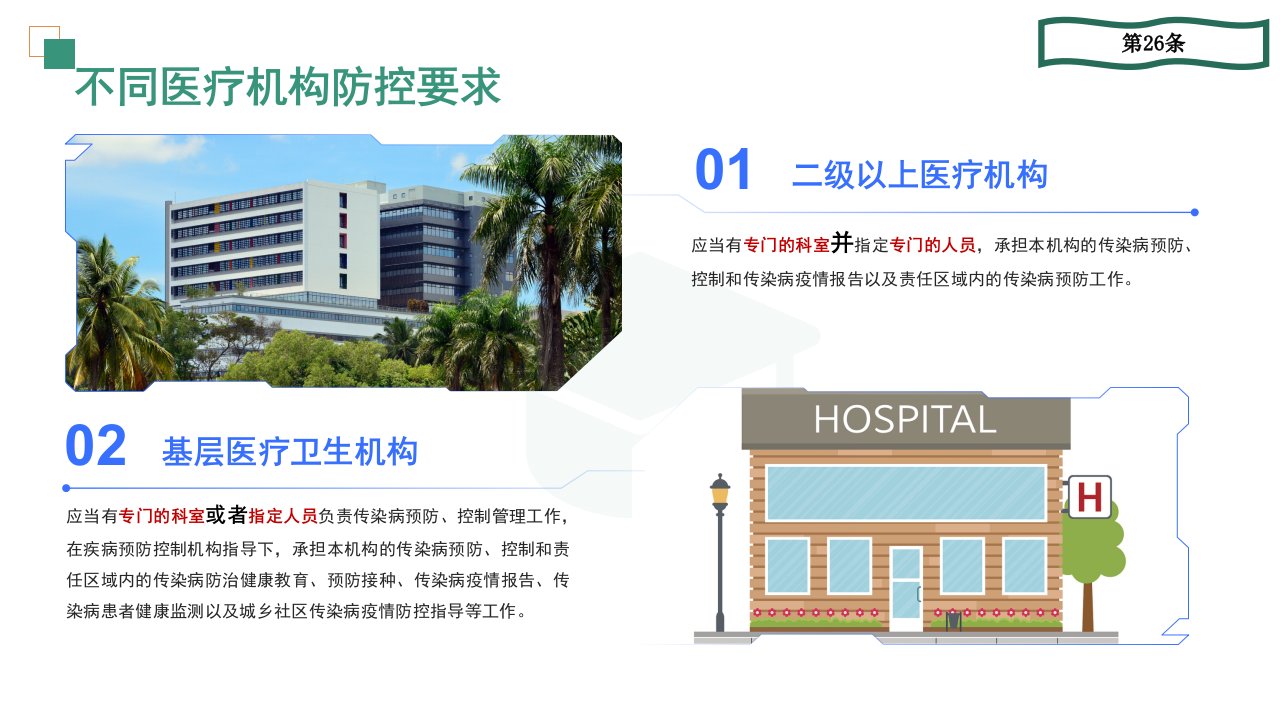 第26条

不同医疗机构防控要求

01 二级以上医疗机构

应当有专门的科室并指定专门的人员，承担本机构的传染病预防、控制和传染病疫情报告以及责任区域内的传染病预防工作。

02 基层医疗卫生机构

应当有专门的科室或者指定人员负责传染病预防、控制管理工作，在疾病预防控制机构指导下，承担本机构的传染病预防、控制和责任区域内的传染病防治健康教育、预防接种、传染病疫情报告、传染病患者健康监测以及城乡社区传染病疫情防控指导等工作。

HOSPITAL

H